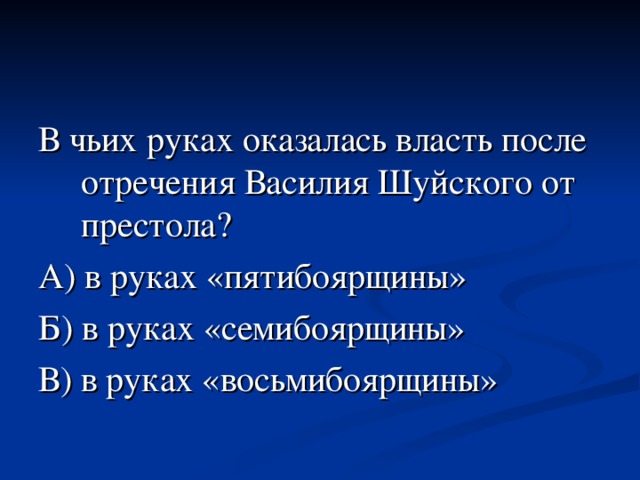 В чьих руках оказалась власть после отречения Василия Шуйского от престола?

А) в руках «пятибоярщины»

Б) в руках «семибоярщины»

В) в руках «восьмибоярщины»